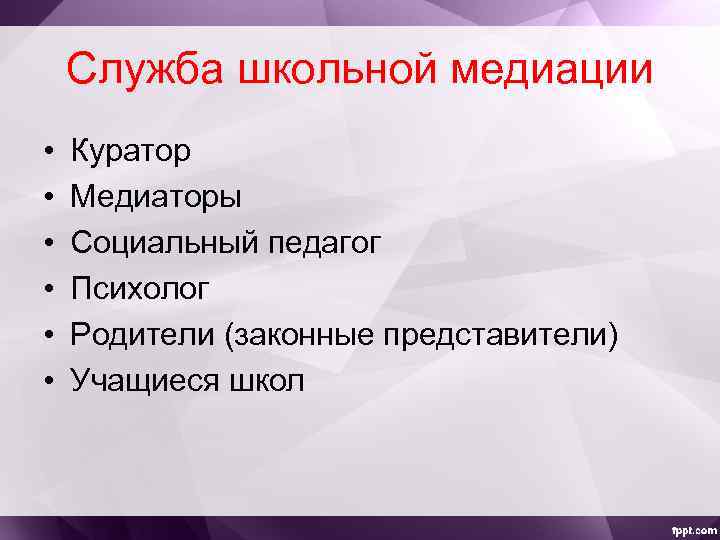 Служба школьной медиации

• Куратор
• Медиаторы
• Социальный педагог
• Психолог
• Родители (законные представители)
• Учащиеся школ

fppt.com